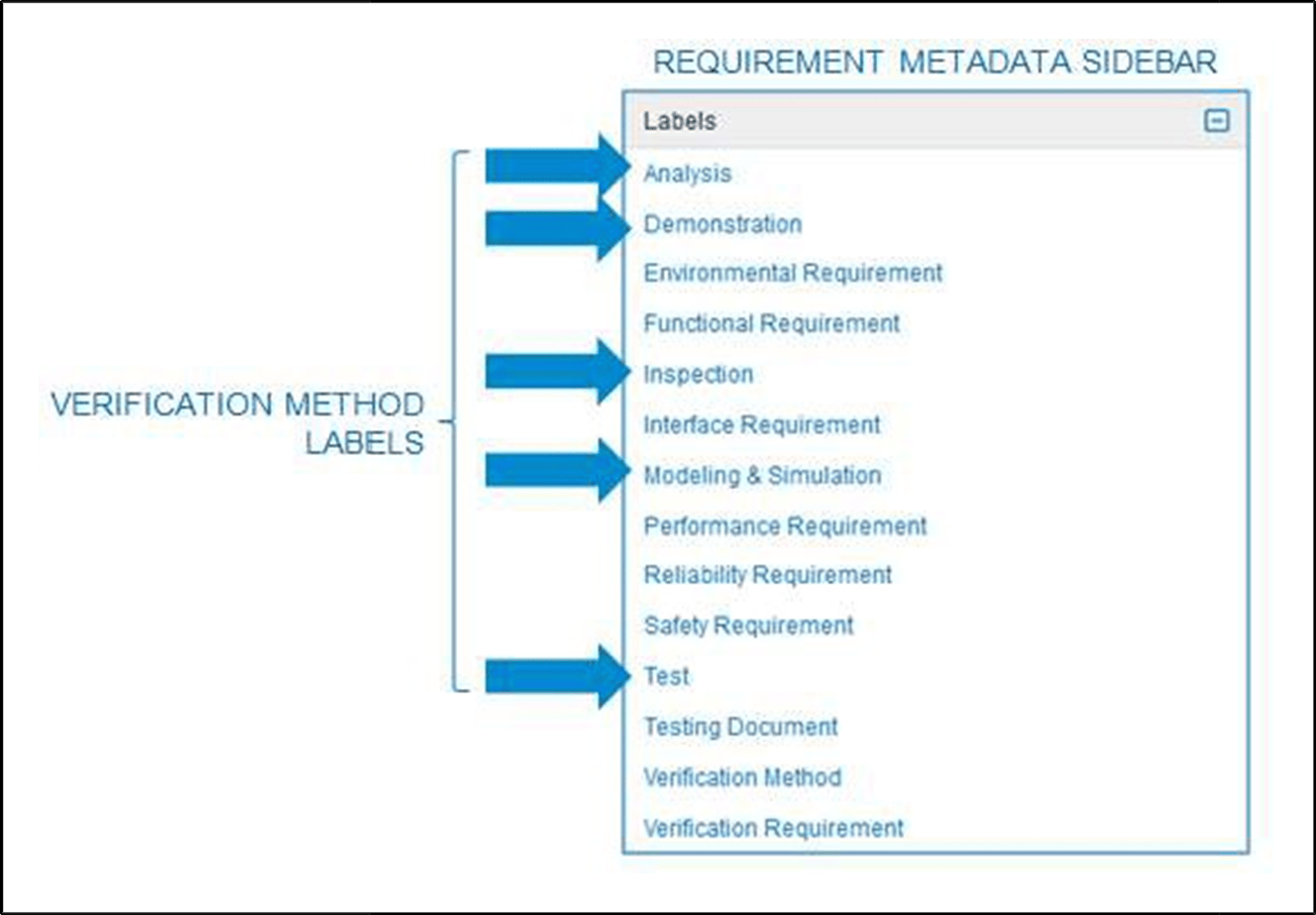 REQUIREMENT METADATA SIDEBAR

VERIFICATION METHOD LABELS

Labels

Analysis
Demonstration
Environmental Requirement
Functional Requirement
Inspection
Interface Requirement
Modeling & Simulation
Performance Requirement
Reliability Requirement
Safety Requirement
Test
Testing Document
Verification Method
Verification Requirement